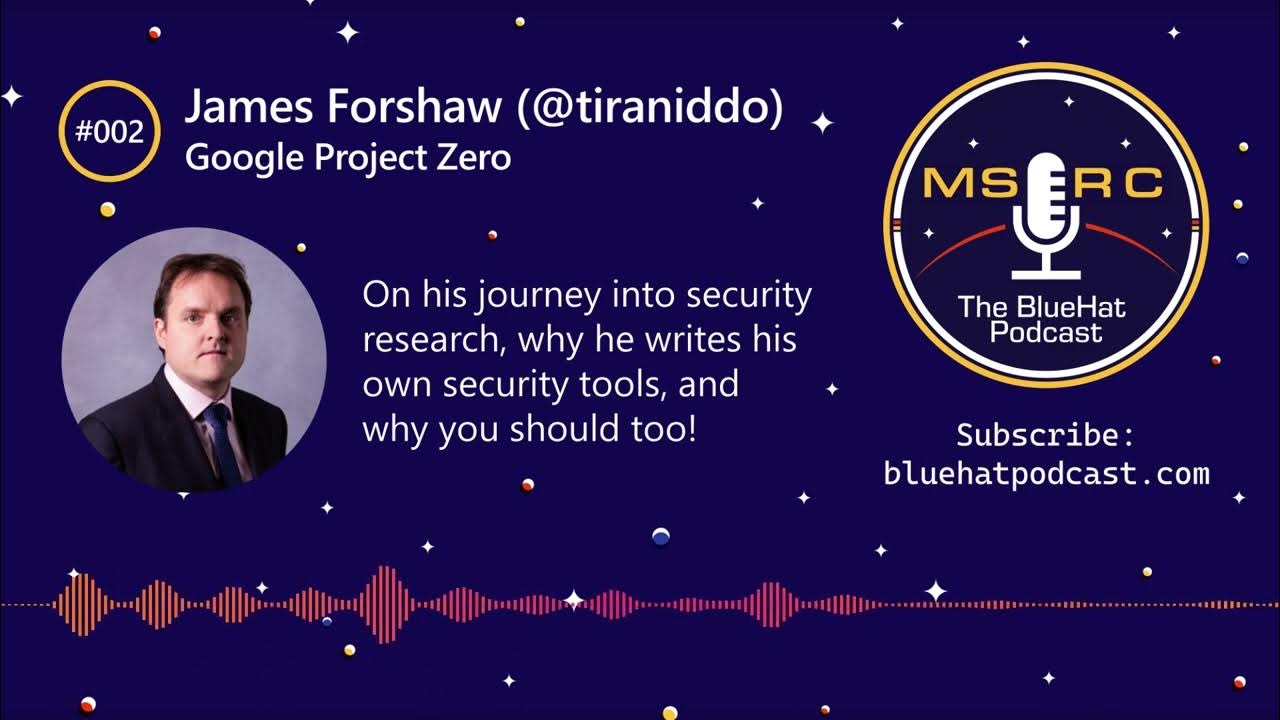 #002

James Forshaw (@tiraniddo)
Google Project Zero

On his journey into security research, why he writes his own security tools, and why you should too!

MSRC
The BlueHat Podcast

Subscribe:
bluehatpodcast.com